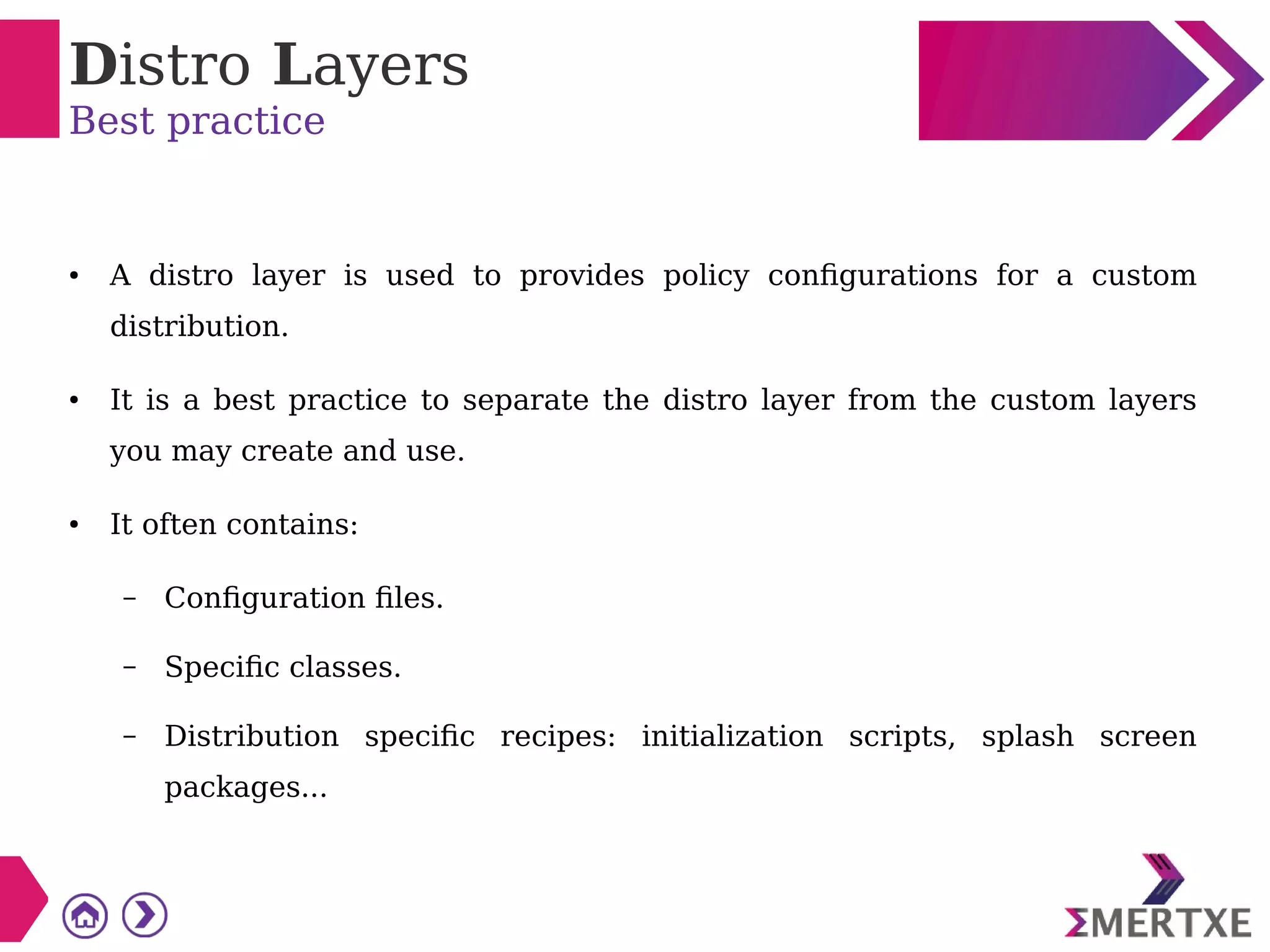 Distro Layers
Best practice

• A distro layer is used to provides policy configurations for a custom distribution.

• It is a best practice to separate the distro layer from the custom layers you may create and use.

• It often contains:

– Configuration files.

– Specific classes.

– Distribution specific recipes: initialization scripts, splash screen packages...

ΣMERTXE